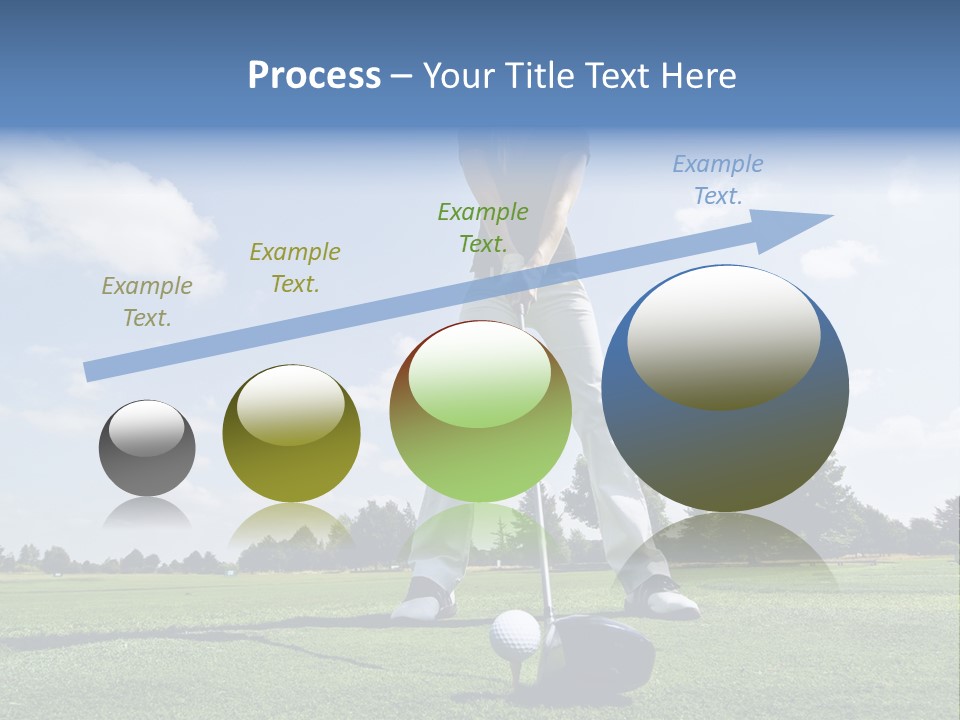 Process – Your Title Text Here

Example Text.

Example Text.

Example Text.

Example Text.